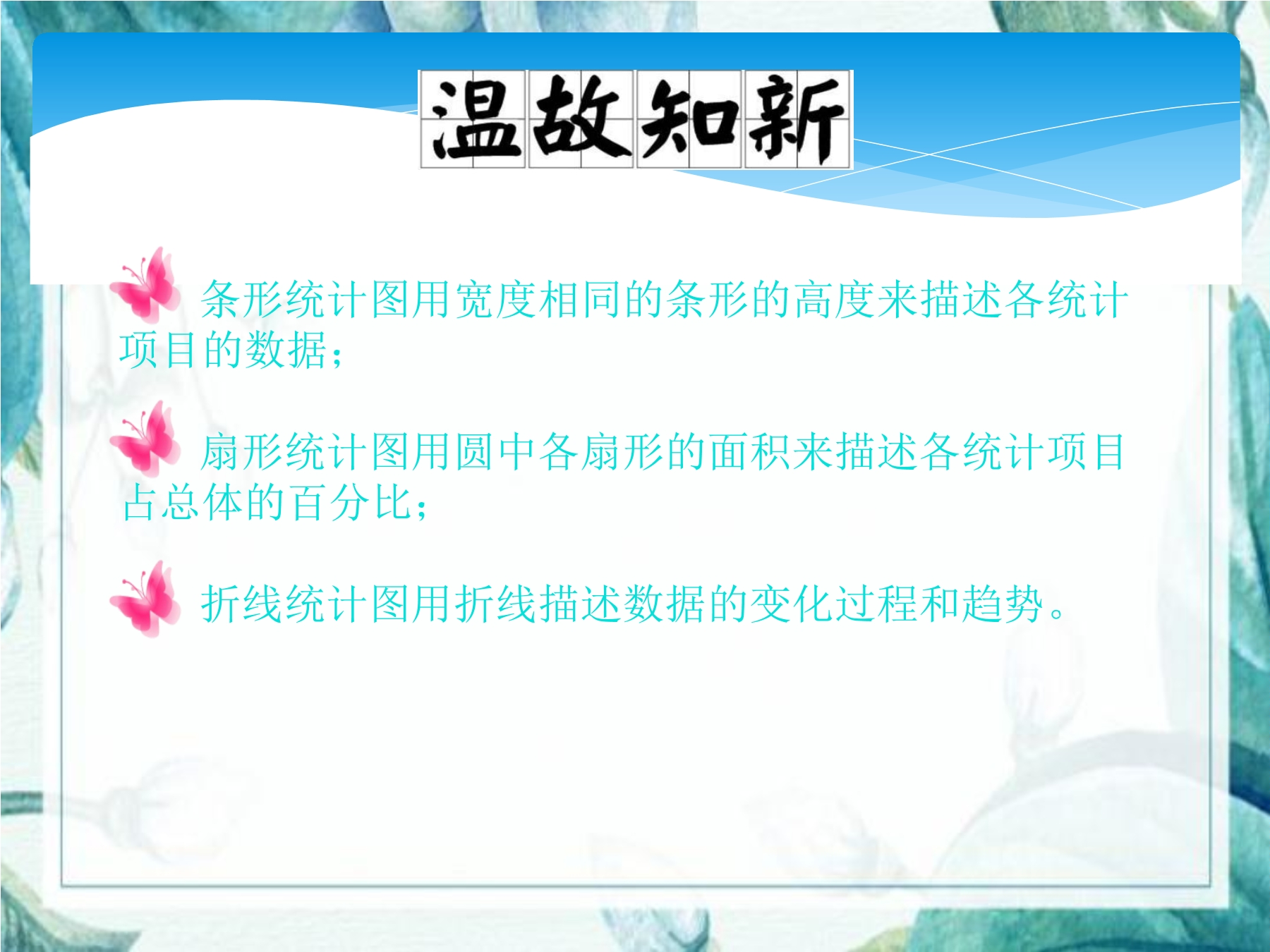 温故知新

条形统计图用宽度相同的条形的高度来描述各统计项目的数据；

扇形统计图用圆中各扇形的面积来描述各统计项目占总体的百分比；

折线统计图用折线描述数据的变化过程和趋势。